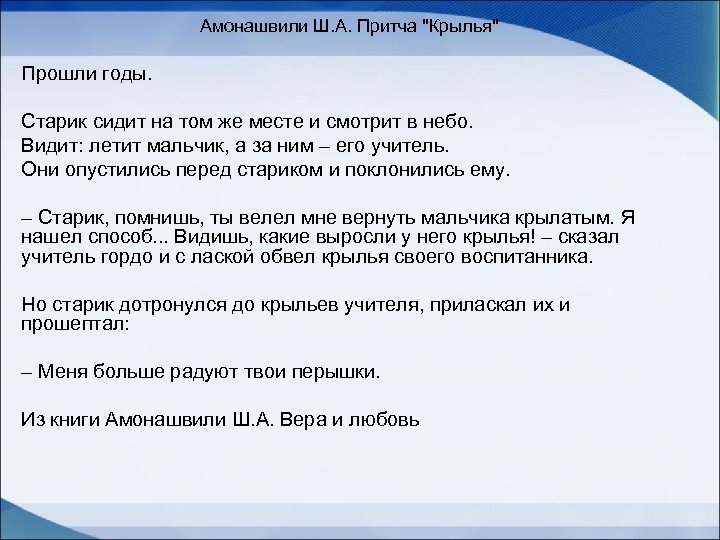 Амонашвили Ш.А. Притча "Крылья"

Прошли годы.

Старик сидит на том же месте и смотрит в небо.
Видит: летит мальчик, а за ним – его учитель.
Они опустились перед стариком и поклонились ему.

– Старик, помнишь, ты велел мне вернуть мальчика крылатым. Я нашел способ... Видишь, какие выросли у него крылья! – сказал учитель гордо и с лаской обвел крылья своего воспитанника.

Но старик дотронулся до крыльев учителя, приласкал их и прошептал:

– Меня больше радуют твои перышки.

Из книги Амонашвили Ш.А. Вера и любовь